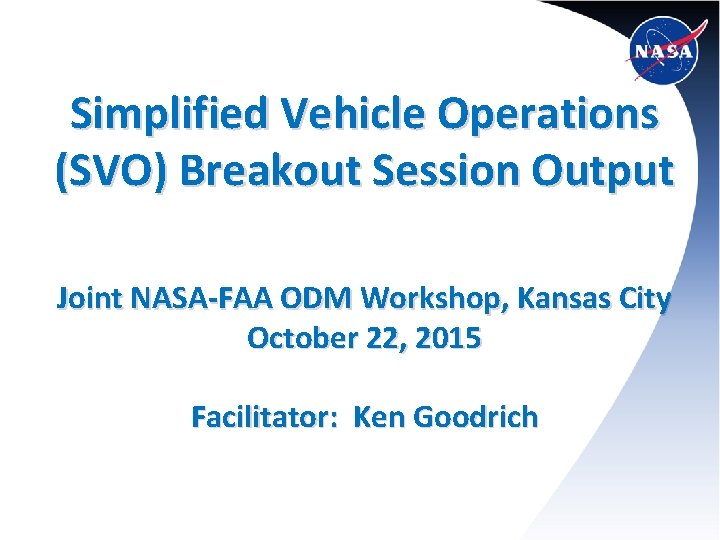 NASA

Simplified Vehicle Operations (SVO) Breakout Session Output

Joint NASA-FAA ODM Workshop, Kansas City
October 22, 2015

Facilitator: Ken Goodrich